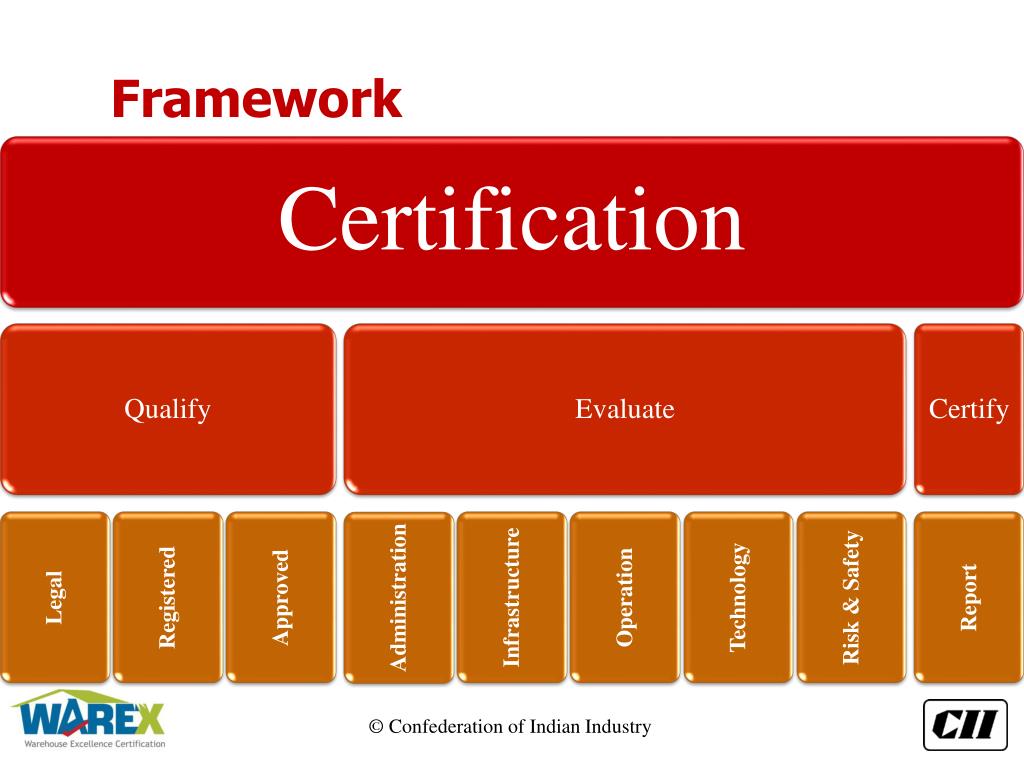 Framework

Certification

Qualify

Evaluate

Certify

Legal

Registered

Approved

Administration

Infrastructure

Operation

Technology

Risk & Safety

Report

WAREX
Warehouse Excellence Certification

© Confederation of Indian Industry

CII